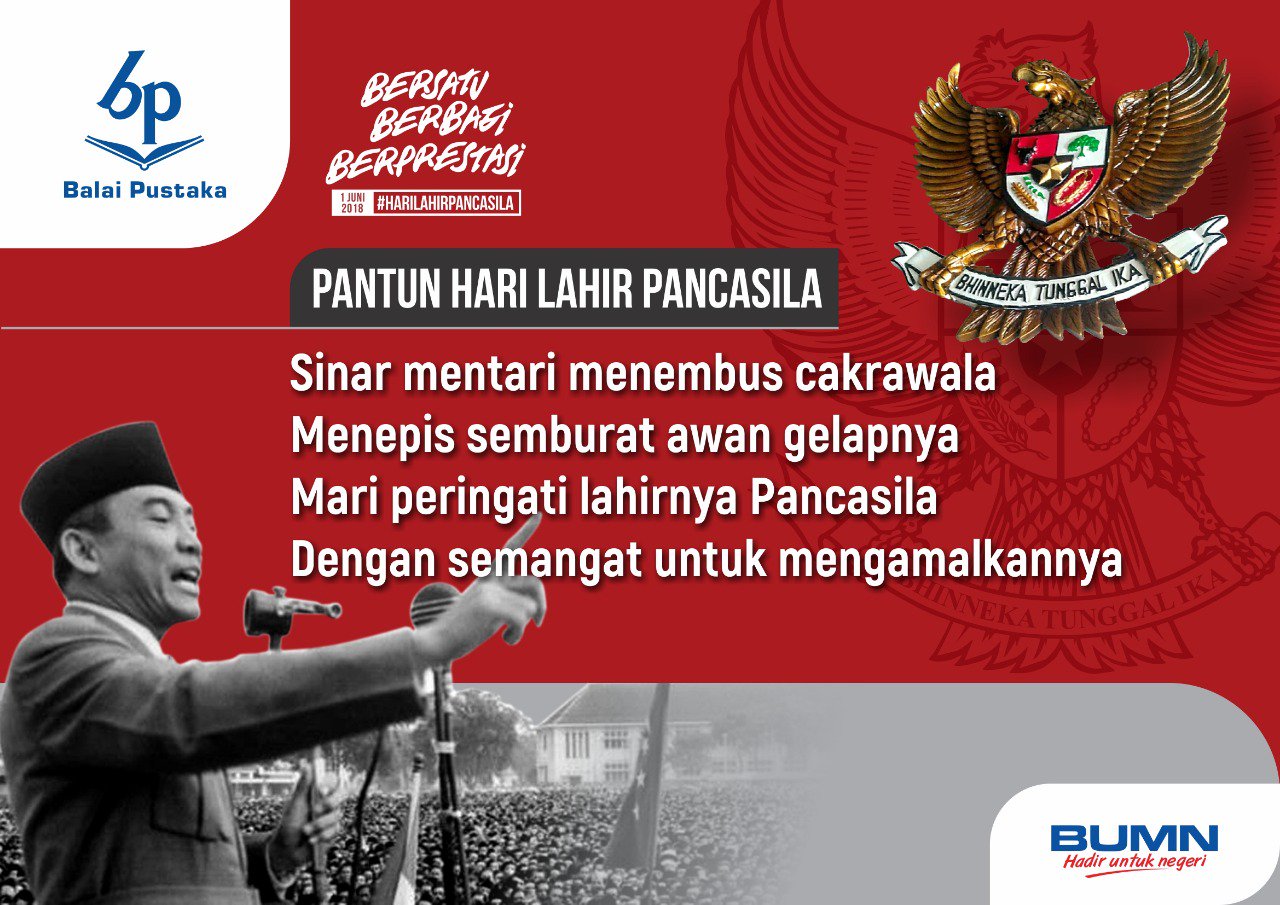 bp
Balai Pustaka

BERSATU
BERBAGI
BERPRESTASI
1 JUNI 2018 #HARILAHIRPANCASILA

BHINNEKA TUNGGAL IKA

PANTUN HARI LAHIR PANCASILA

Sinar mentari menembus cakrawala
Menepis semburat awan gelapnya
Mari peringati lahirnya Pancasila
Dengan semangat untuk mengamalkannya

BHINNEKA TUNGGAL IKA

BUMN
Hadir untuk negeri